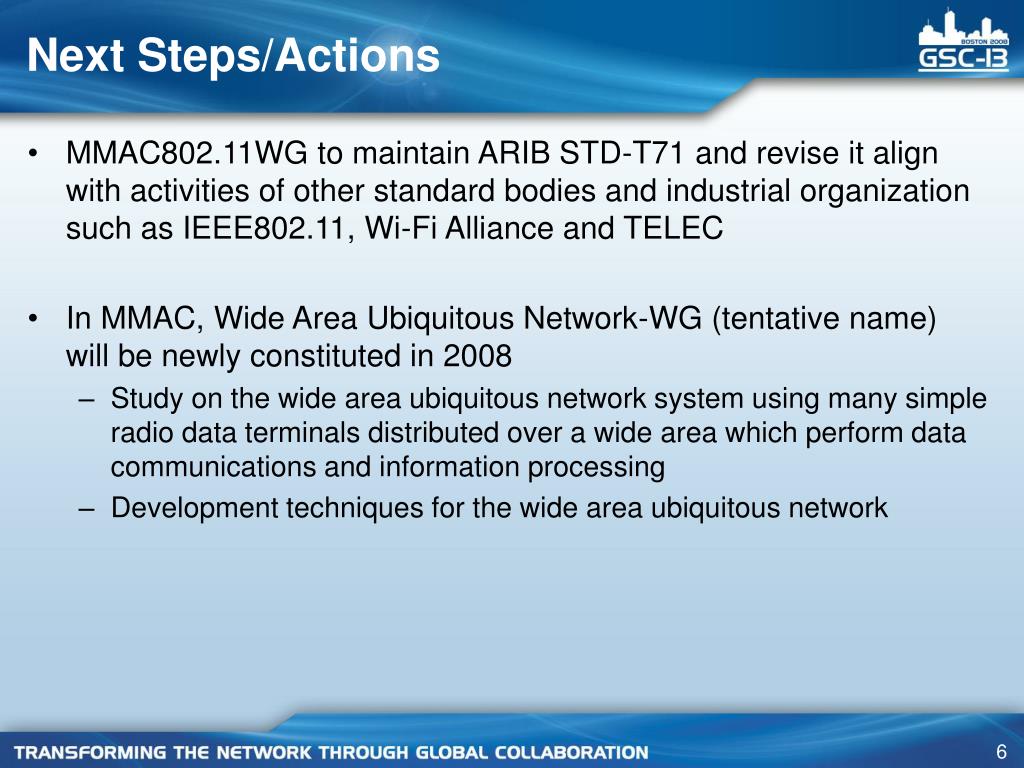 Next Steps/Actions

BOSTON 2008
GSC-13

• MMAC802.11WG to maintain ARIB STD-T71 and revise it align with activities of other standard bodies and industrial organization such as IEEE802.11, Wi-Fi Alliance and TELEC

• In MMAC, Wide Area Ubiquitous Network-WG (tentative name) will be newly constituted in 2008
– Study on the wide area ubiquitous network system using many simple radio data terminals distributed over a wide area which perform data communications and information processing
– Development techniques for the wide area ubiquitous network

TRANSFORMING THE NETWORK THROUGH GLOBAL COLLABORATION

6